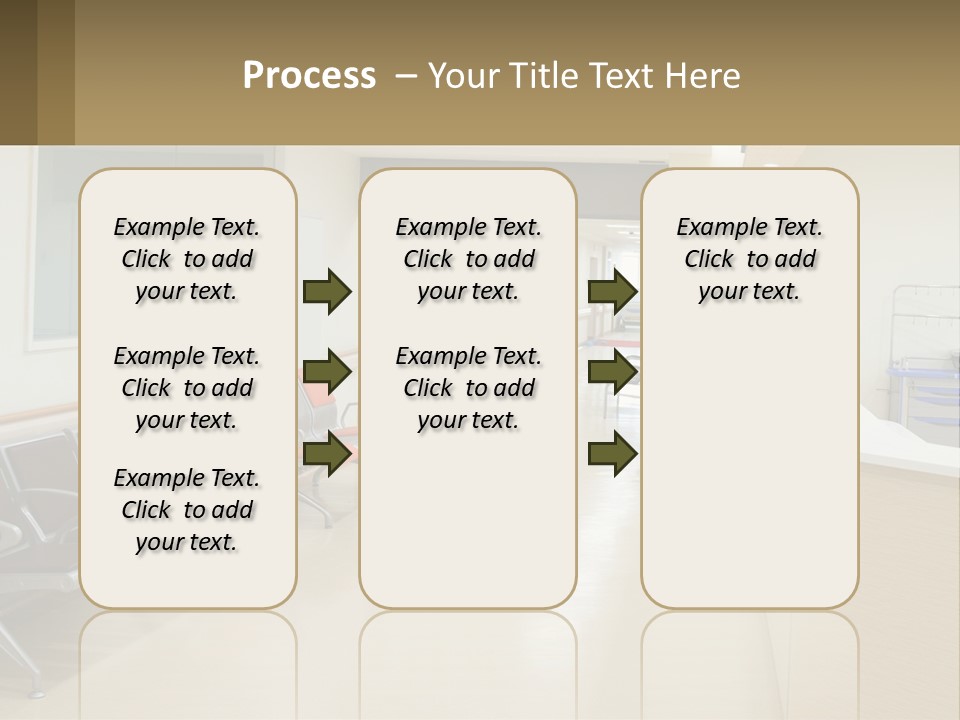 Process – Your Title Text Here

Example Text. Click to add your text.

Example Text. Click to add your text.

Example Text. Click to add your text.

Example Text. Click to add your text.

Example Text. Click to add your text.

Example Text. Click to add your text.